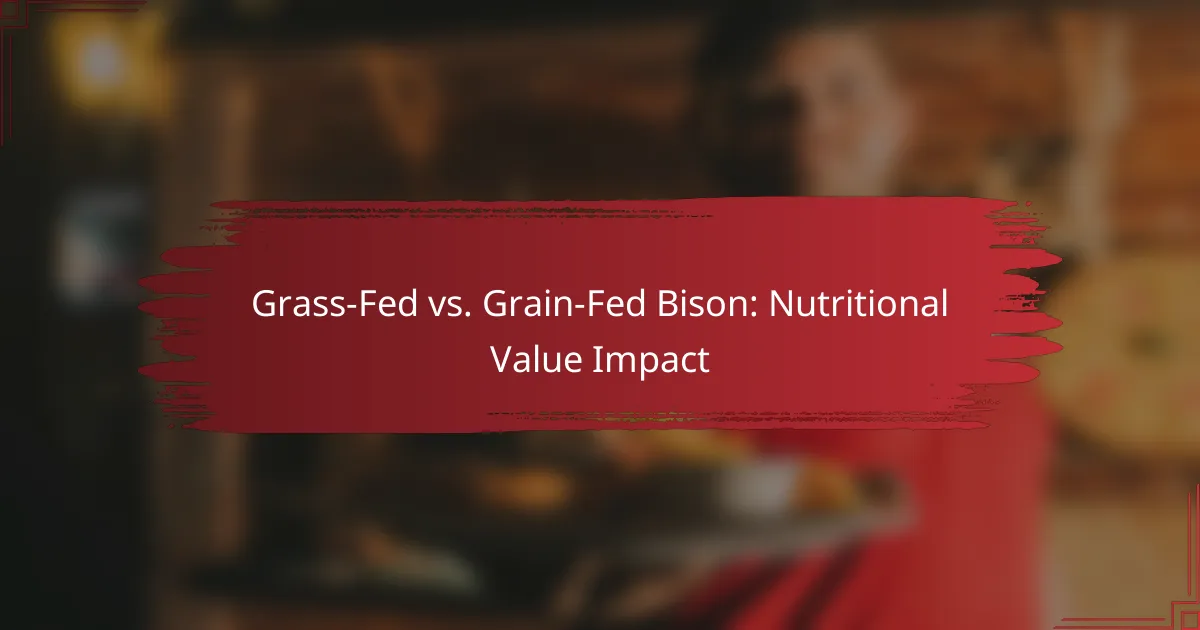 Grass-Fed vs. Grain-Fed Bison: Nutritional Value Impact